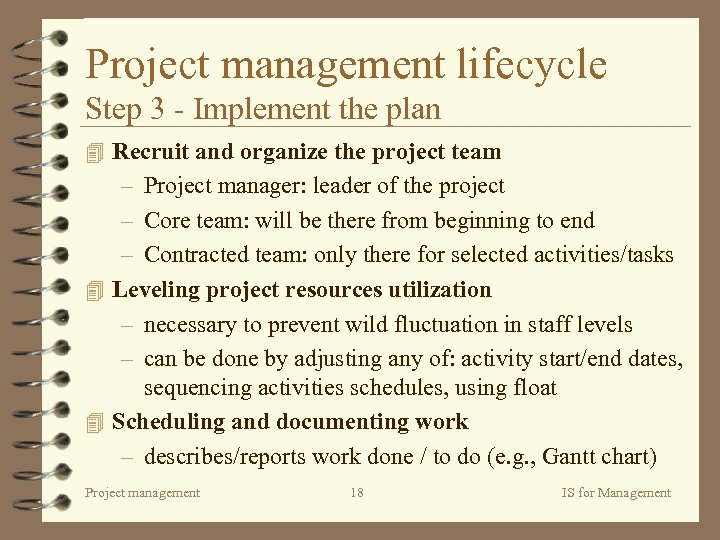 Project management lifecycle
Step 3 - Implement the plan

Recruit and organize the project team
– Project manager: leader of the project
– Core team: will be there from beginning to end
– Contracted team: only there for selected activities/tasks

Leveling project resources utilization
– necessary to prevent wild fluctuation in staff levels
– can be done by adjusting any of: activity start/end dates, sequencing activities schedules, using float

Scheduling and documenting work
– describes/reports work done / to do (e.g., Gantt chart)

Project management 18 IS for Management